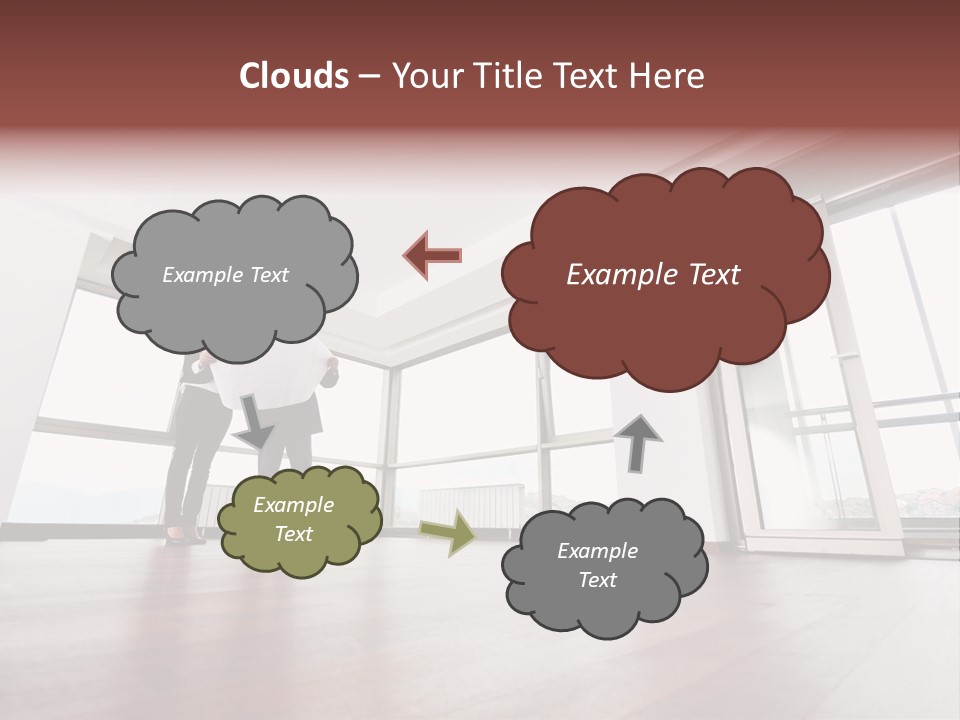 Clouds – Your Title Text Here

Example Text

Example Text

Example Text

Example Text